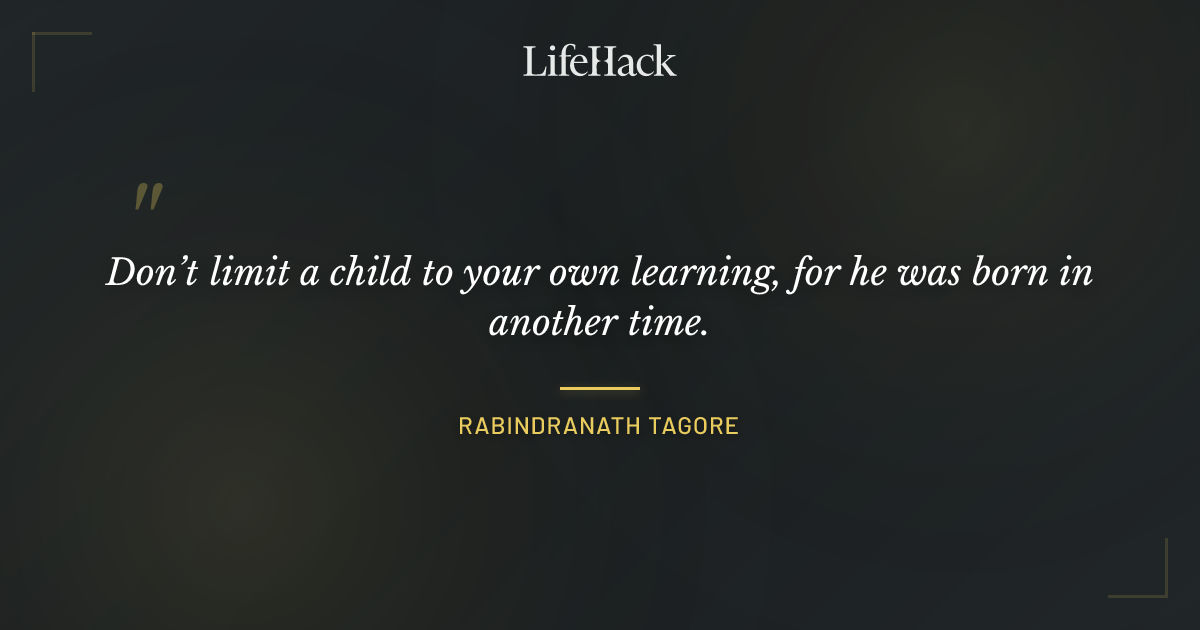 LifeHack

"

Don't limit a child to your own learning, for he was born in another time.

RABINDRANATH TAGORE